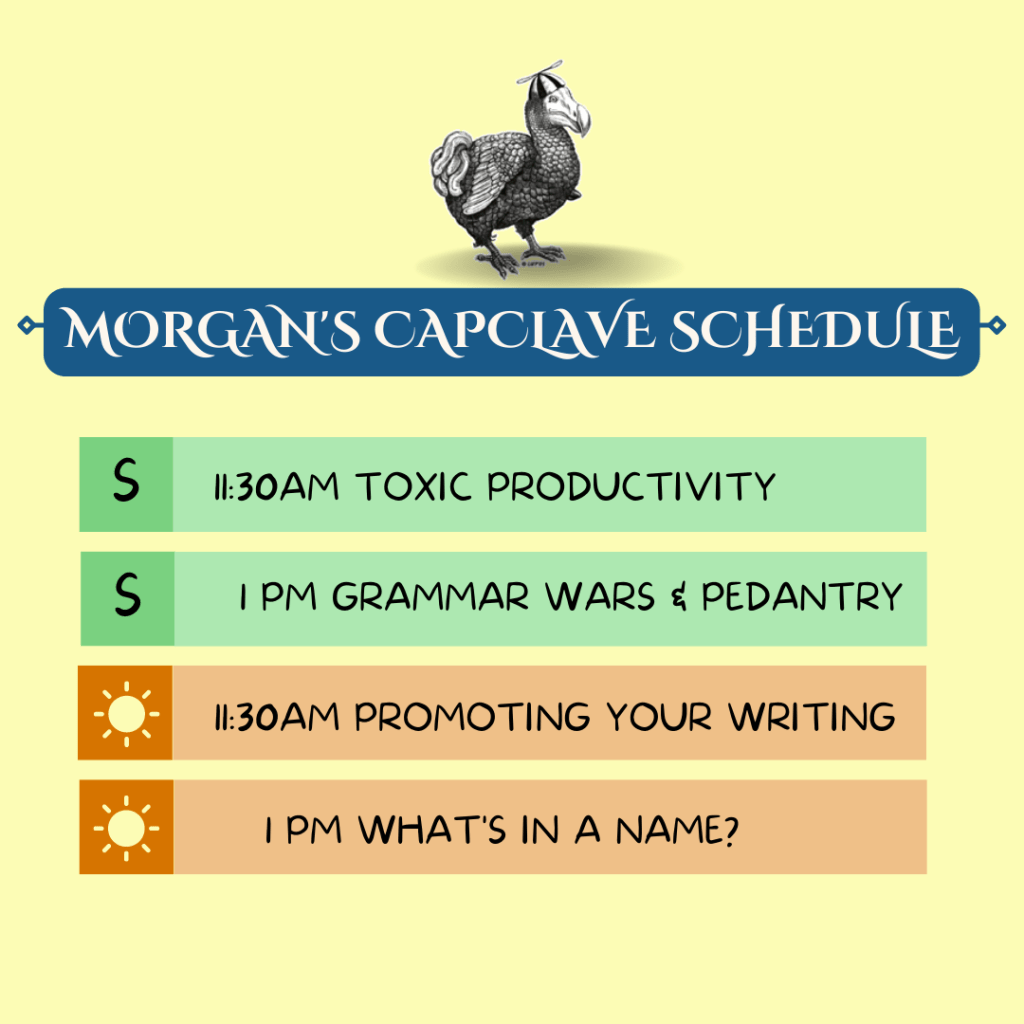 MORGAN'S CAPCLAVE SCHEDULE

S 11:30AM TOXIC PRODUCTIVITY

S 1 PM GRAMMAR WARS & PEDANTRY

11:30AM PROMOTING YOUR WRITING

1 PM WHAT'S IN A NAME?